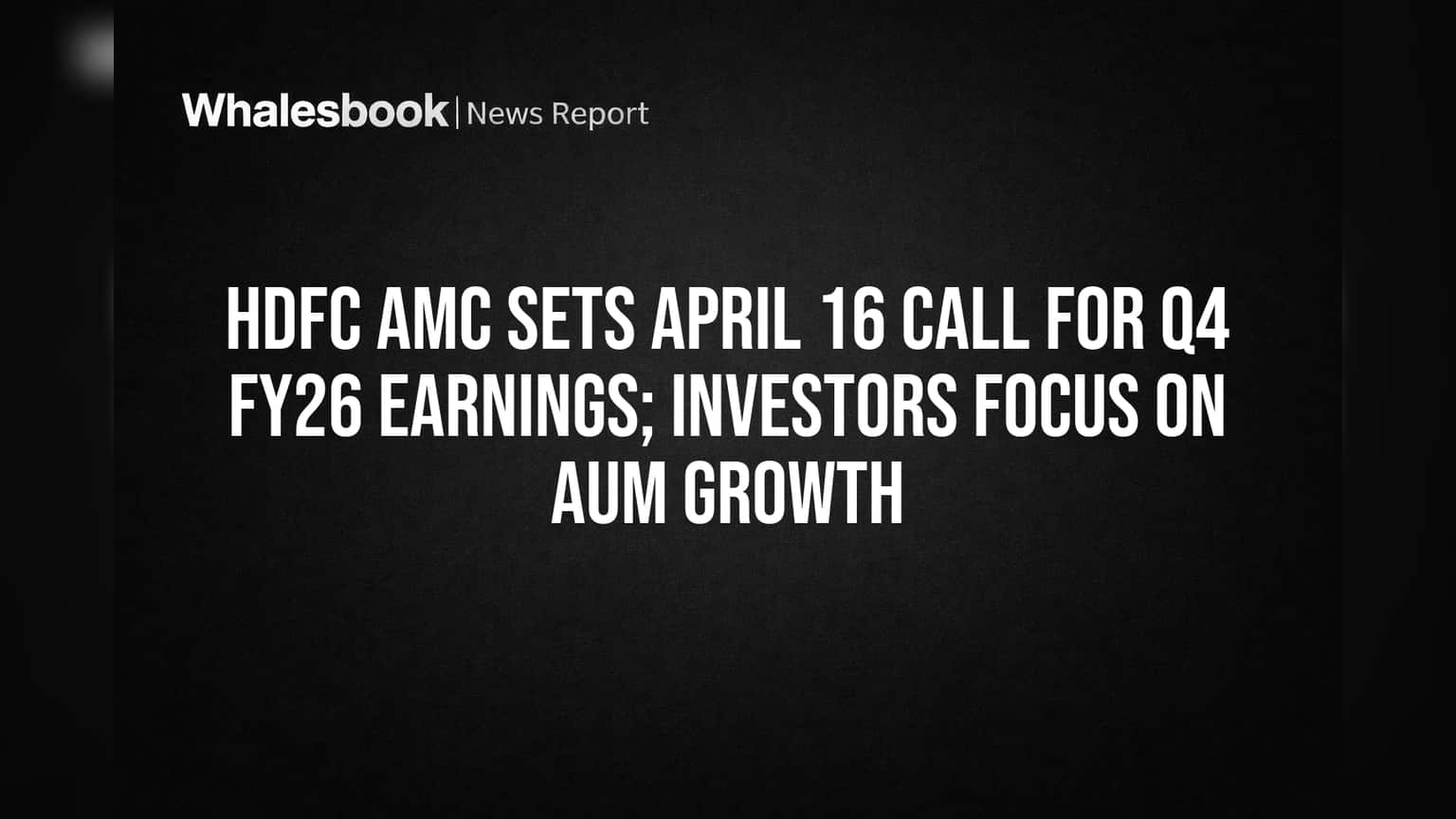 Whalesbook | News Report

HDFC AMC SETS APRIL 16 CALL FOR Q4 FY26 EARNINGS; INVESTORS FOCUS ON AUM GROWTH